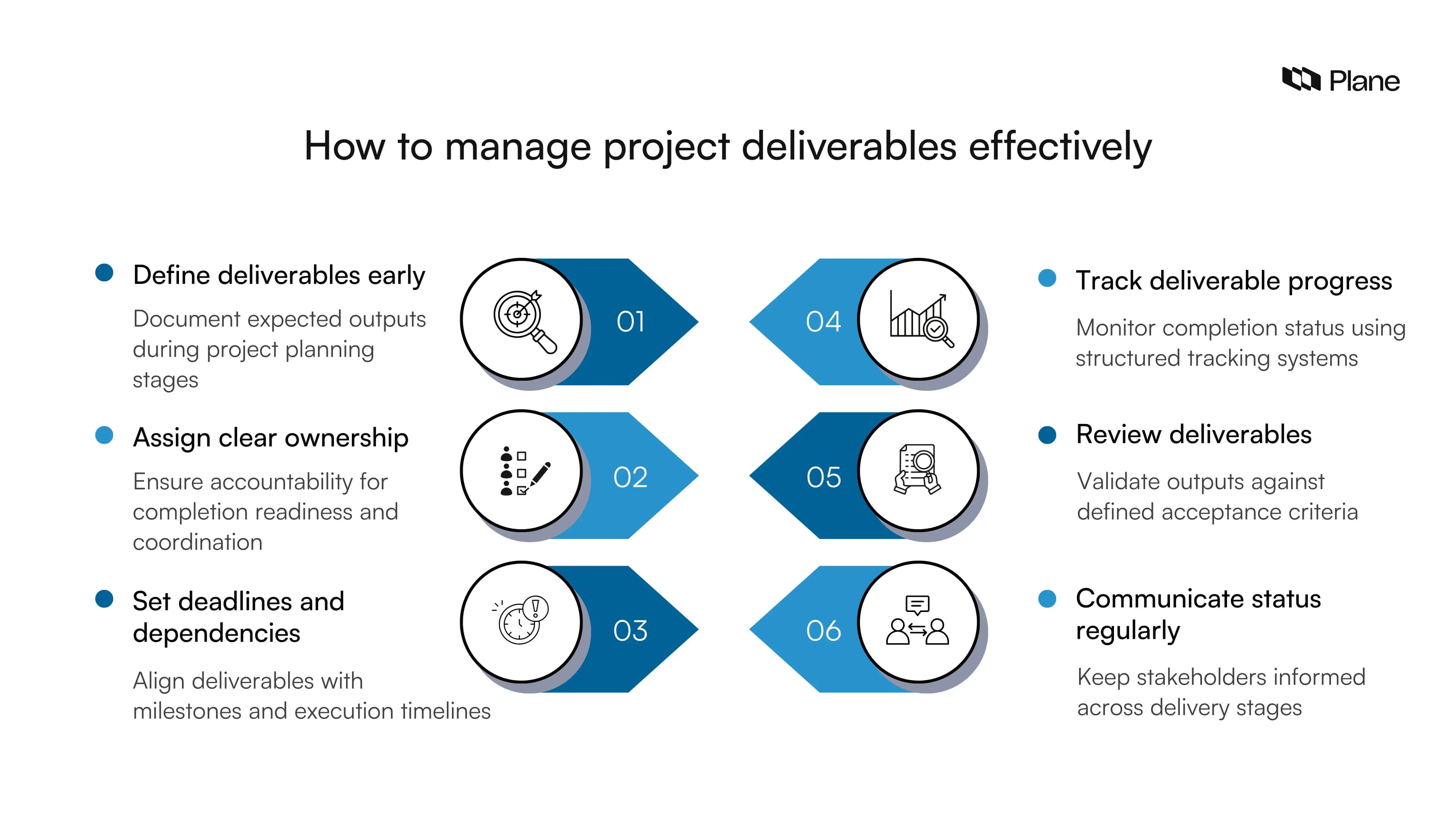 Plane

How to manage project deliverables effectively

Define deliverables early

Document expected outputs during project planning stages

01

Assign clear ownership

Ensure accountability for completion readiness and coordination

02

Set deadlines and dependencies

Align deliverables with milestones and execution timelines

03

04

Track deliverable progress

Monitor completion status using structured tracking systems

05

Review deliverables

Validate outputs against defined acceptance criteria

06

Communicate status regularly

Keep stakeholders informed across delivery stages